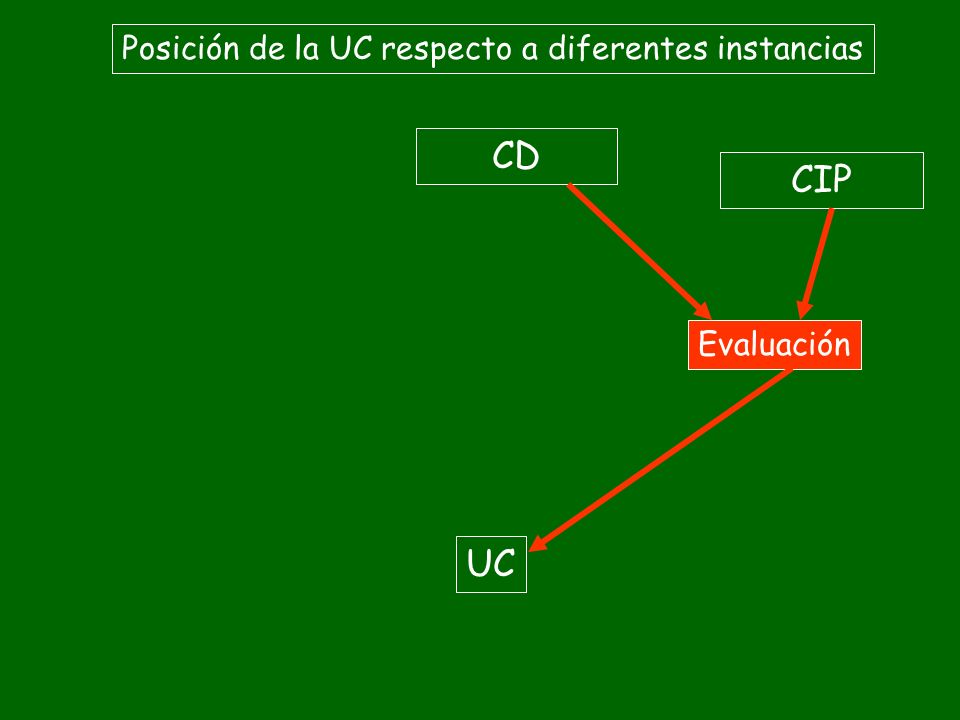 Posición de la UC respecto a diferentes instancias

CD

CIP

Evaluación

UC